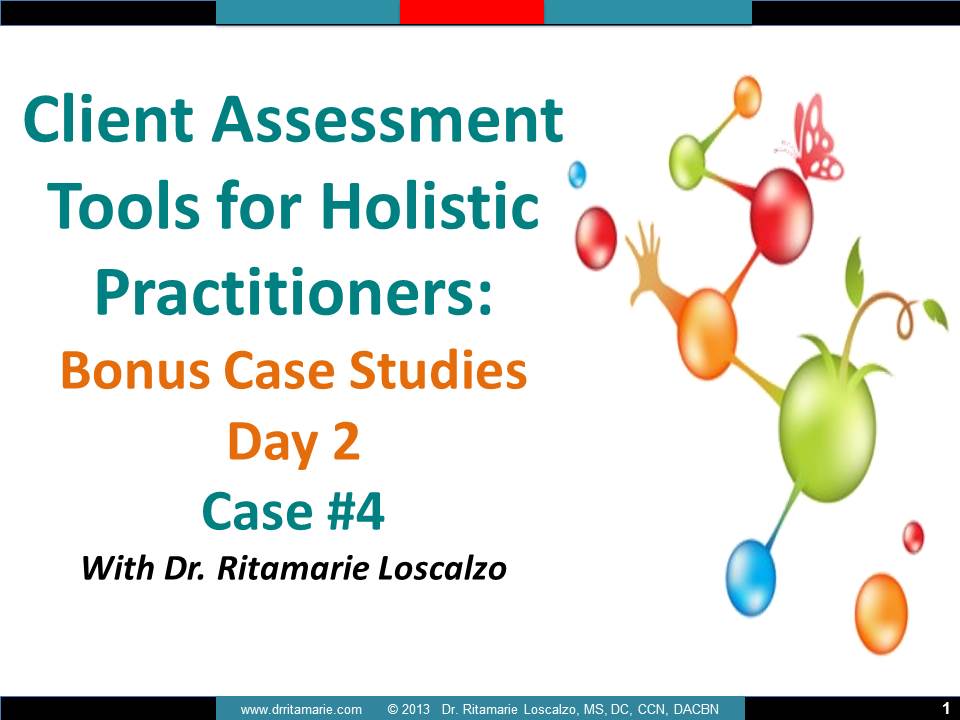 Client Assessment Tools for Holistic Practitioners:

Bonus Case Studies

Day 2

Case #4

With Dr. Ritamarie Loscalzo

www.drritamarie.com © 2013 Dr. Ritamarie Loscalzo, MS, DC, CCN, DACBN

1